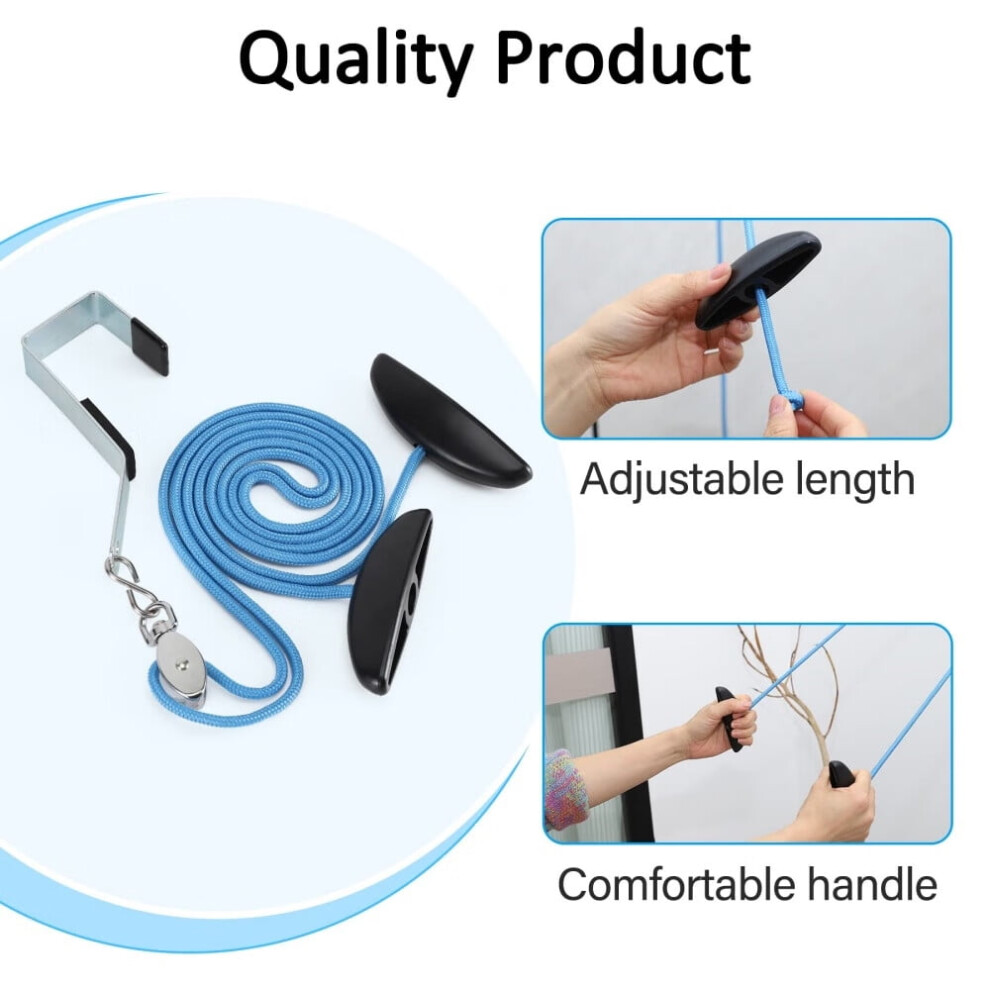 Quality Product

Adjustable length

Comfortable handle